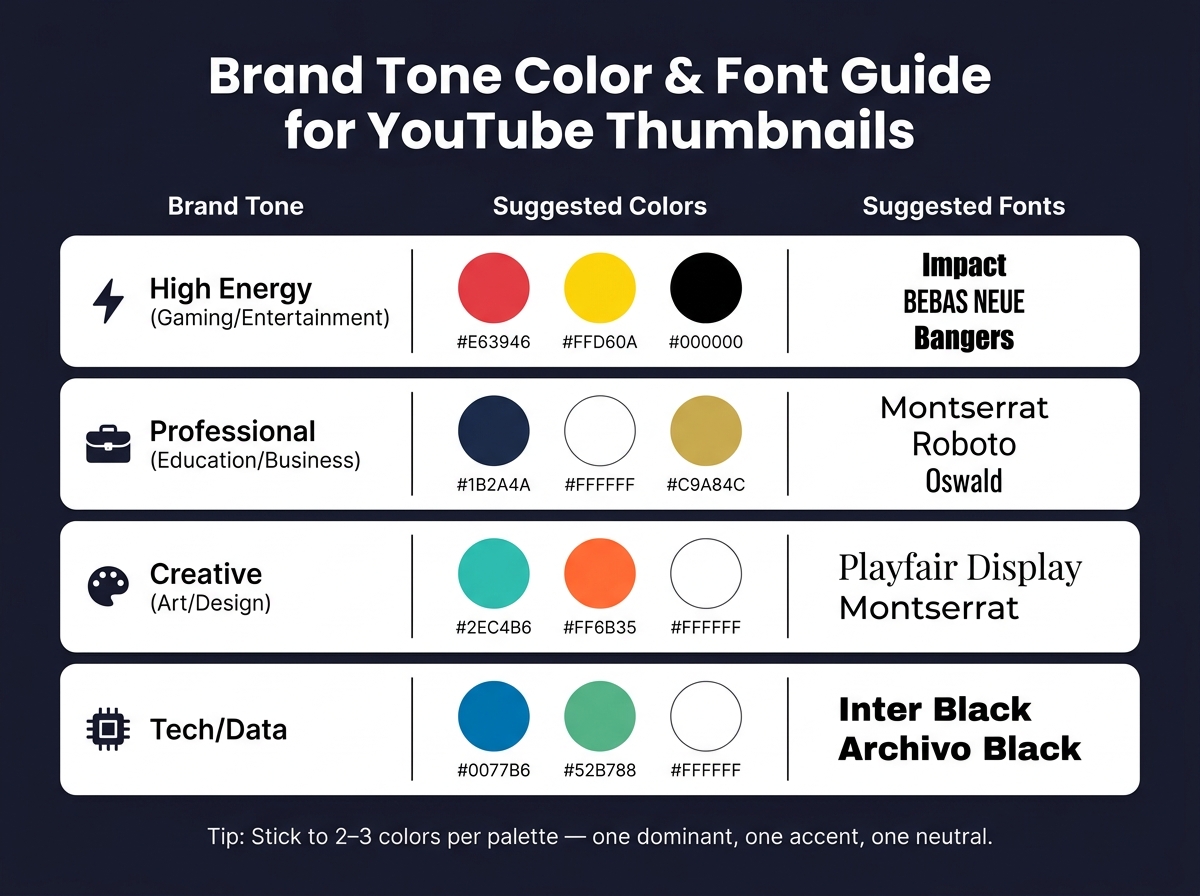 Brand Tone Color & Font Guide for YouTube Thumbnails

| Brand Tone | Suggested Colors | Suggested Fonts |
|---|---|---|
| High Energy (Gaming/Entertainment) | #E63946 #FFD60A #000000 | Impact BEBAS NEUE Bangers |
| Professional (Education/Business) | #1B2A4A #FFFFFF #C9A84C | Montserrat Roboto Oswald |
| Creative (Art/Design) | #2EC4B6 #FF6B35 #FFFFFF | Playfair Display Montserrat |
| Tech/Data | #0077B6 #52B788 #FFFFFF | Inter Black Archivo Black |

Tip: Stick to 2–3 colors per palette — one dominant, one accent, one neutral.